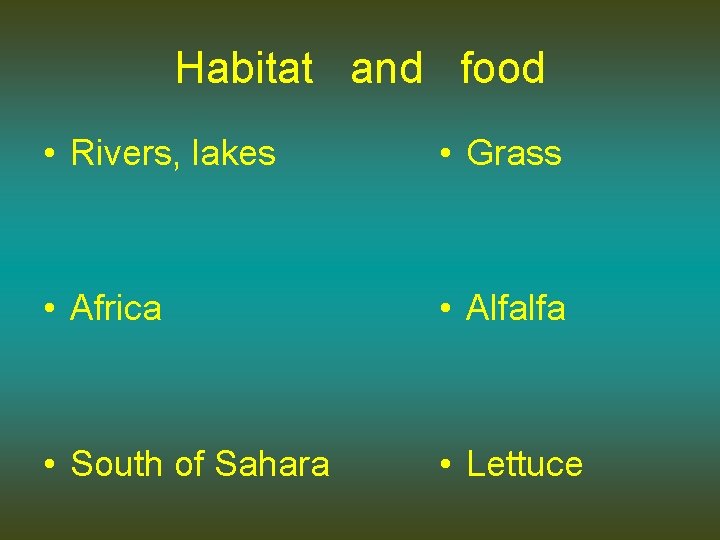 Habitat and food

• Rivers, lakes

• Africa

• South of Sahara

• Grass

• Alfalfa

• Lettuce